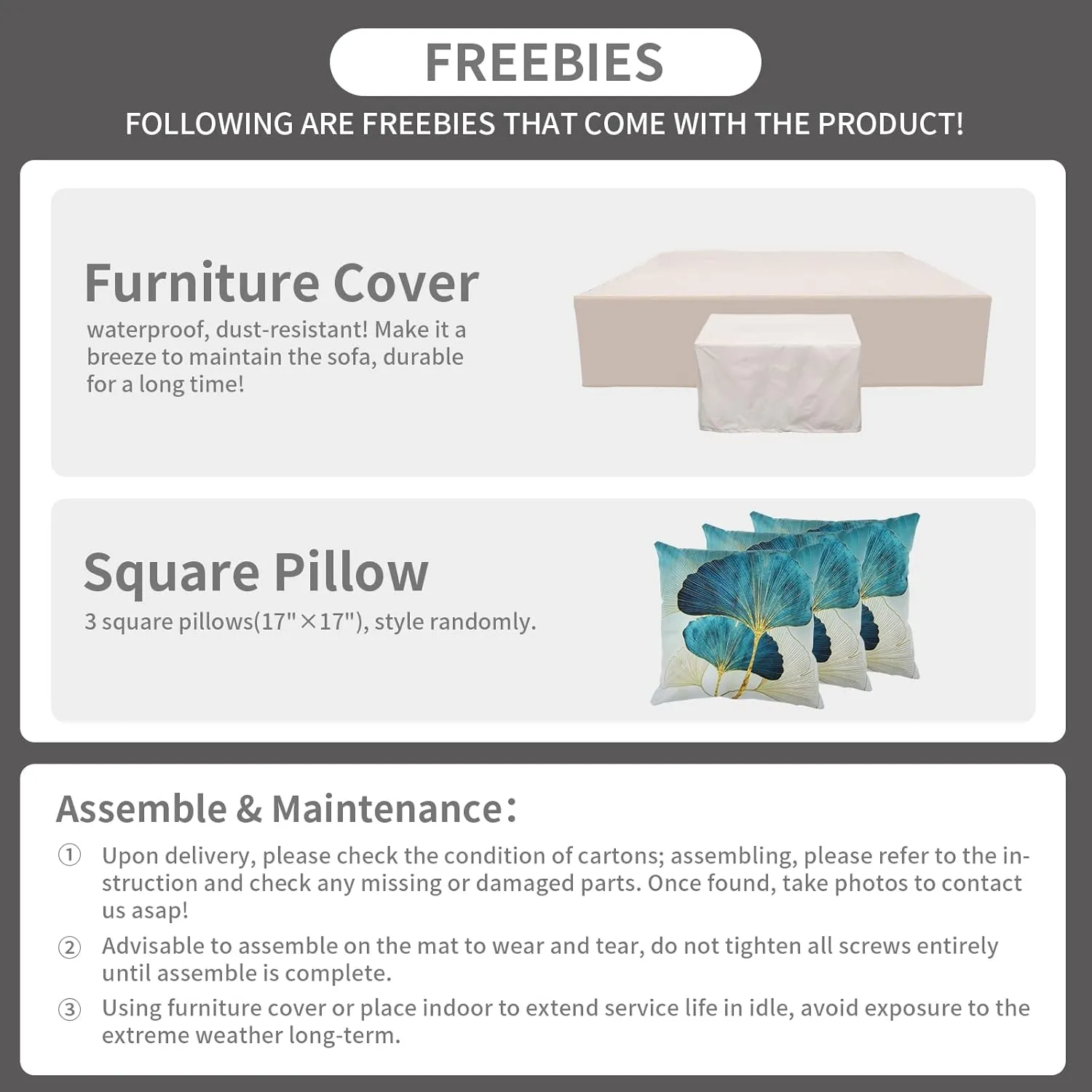 FREEBIES

FOLLOWING ARE FREEBIES THAT COME WITH THE PRODUCT!

Furniture Cover
waterproof, dust-resistant! Make it a breeze to maintain the sofa, durable for a long time!

Square Pillow
3 square pillows(17"×17"), style randomly.

Assemble & Maintenance:
① Upon delivery, please check the condition of cartons; assembling, please refer to the instruction and check any missing or damaged parts. Once found, take photos to contact us asap!
② Advisable to assemble on the mat to wear and tear, do not tighten all screws entirely until assemble is complete.
③ Using furniture cover or place indoor to extend service life in idle, avoid exposure to the extreme weather long-term.